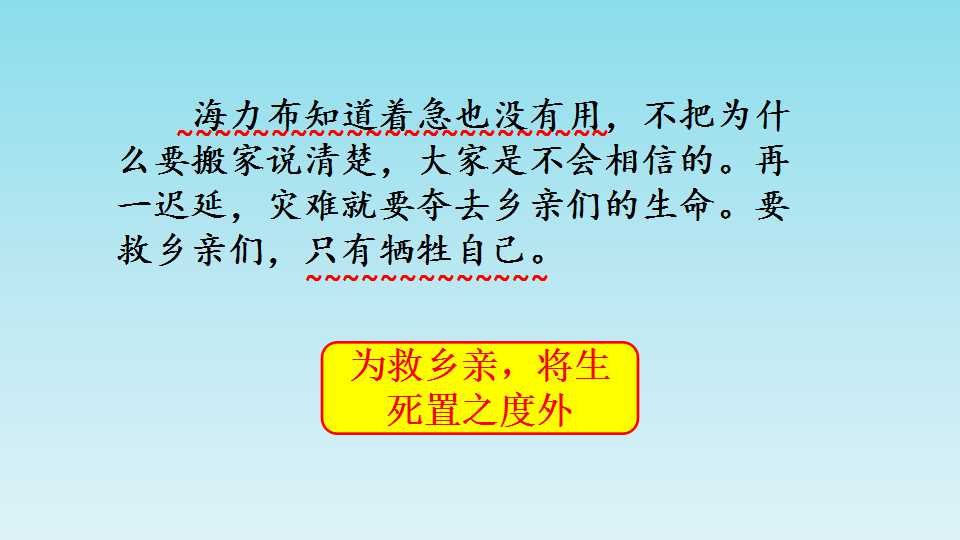 海力布知道着急也没有用，不把为什么要搬家说清楚，大家是不会相信的。再一迟延，灾难就要夺去乡亲们的生命。要救乡亲们，只有牺牲自己。

为救乡亲，将生死置之度外